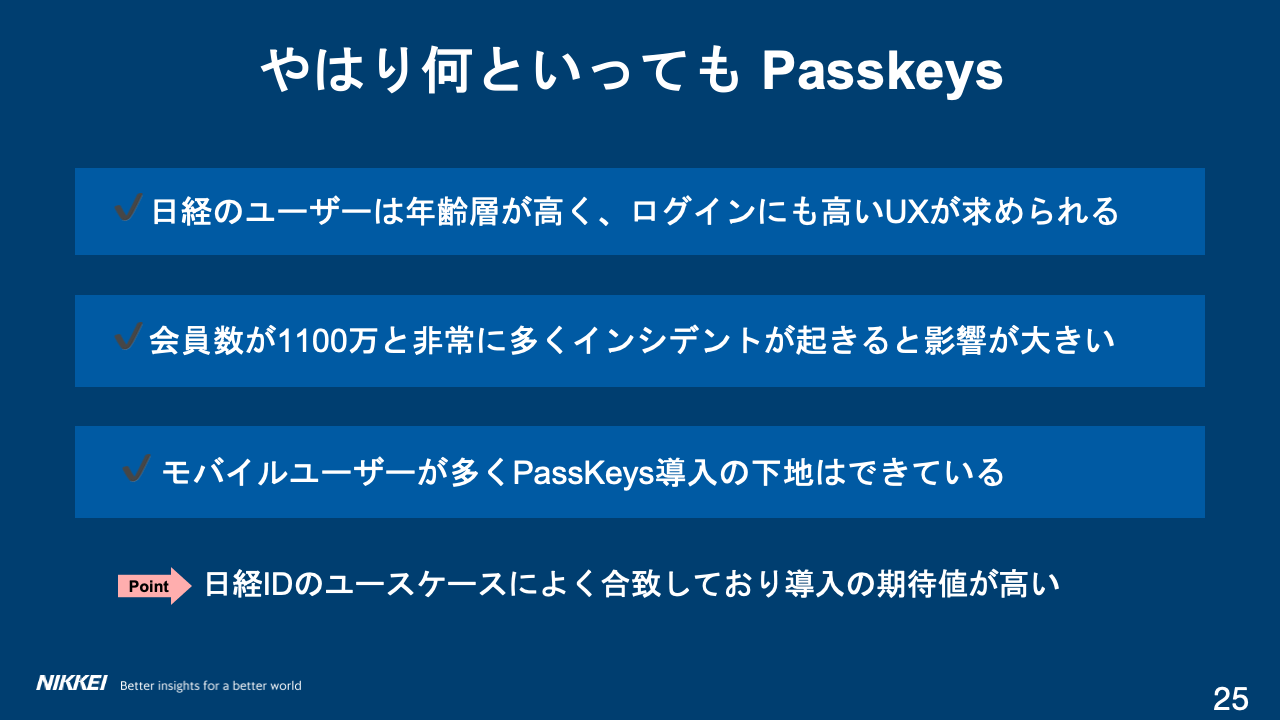 やはり何といっても Passkeys

✓ 日経のユーザーは年齢層が高く、ログインにも高いUXが求められる

✓ 会員数が1100万と非常に多くインシデントが起きると影響が大きい

✓ モバイルユーザーが多くPassKeys導入の下地はできている

Point 日経IDのユースケースによく合致しており導入の期待値が高い

NIKKEI Better insights for a better world

25